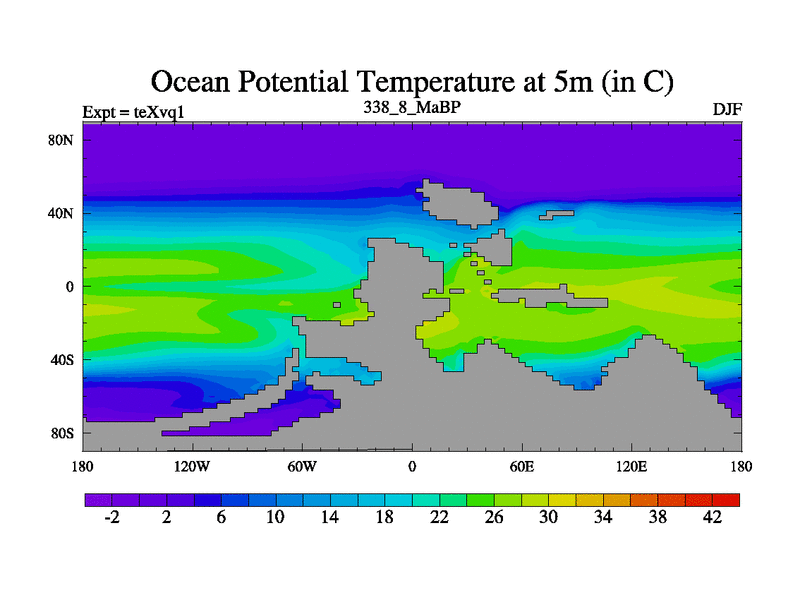 Ocean Potential Temperature at 5m (in C)

Expt = teXvq1
338_8_MaBP
DJF

80N
40N
0
40S
80S

180
120W
60W
0
60E
120E
180

-2
2
6
10
14
18
22
26
30
34
38
42